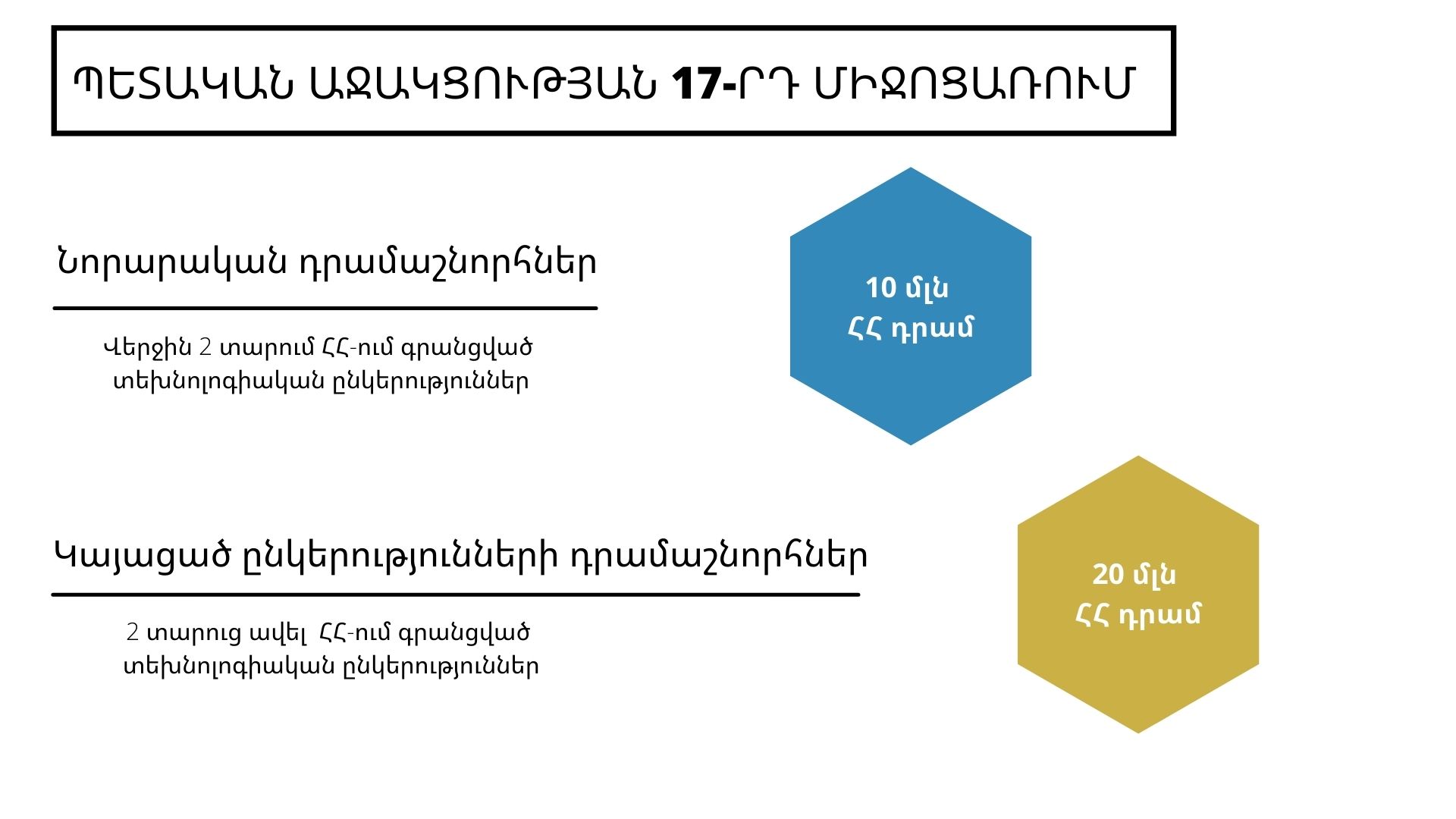 ՊԵՏԱԿԱՆ ԱՋԱԿՑՈՒԹՅԱՆ 17-ՐԴ ՄԻՋՈՑԱՌՈՒՄ

Նորարական դրամաշնորհներ

Վերջին 2 տարում ՀՀ-ում գրանցված տեխնոլոգիական ընկերություններ

10 մլն ՀՀ դրամ

Կայացած ընկերությունների դրամաշնորհներ

2 տարուց ավել ՀՀ-ում գրանցված տեխնոլոգիական ընկերություններ

20 մլն ՀՀ դրամ